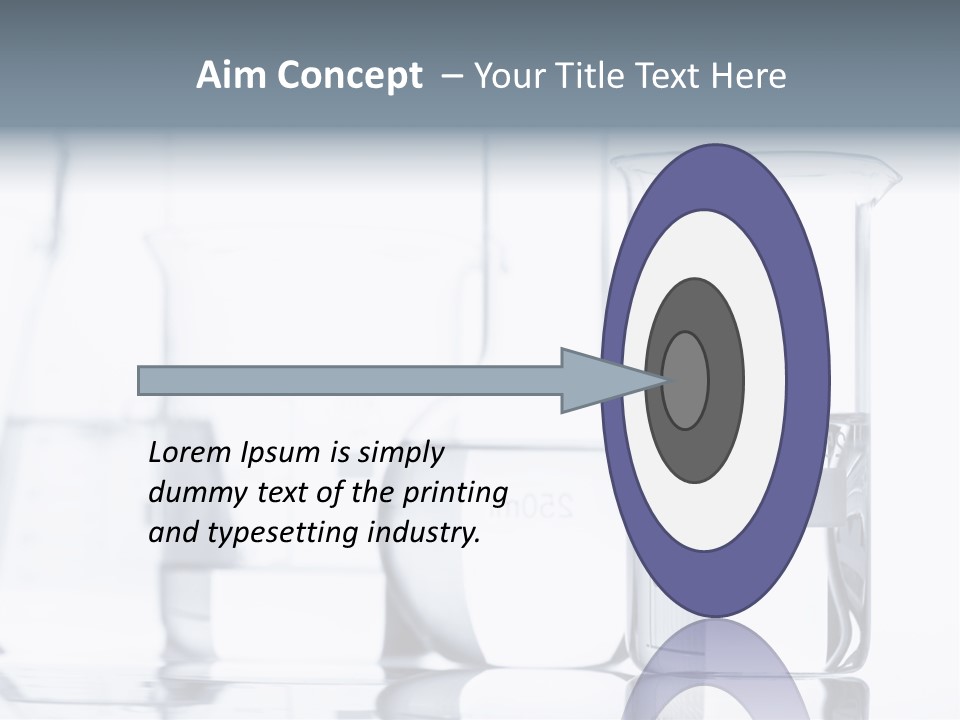 Aim Concept – Your Title Text Here

Lorem Ipsum is simply dummy text of the printing and typesetting industry.